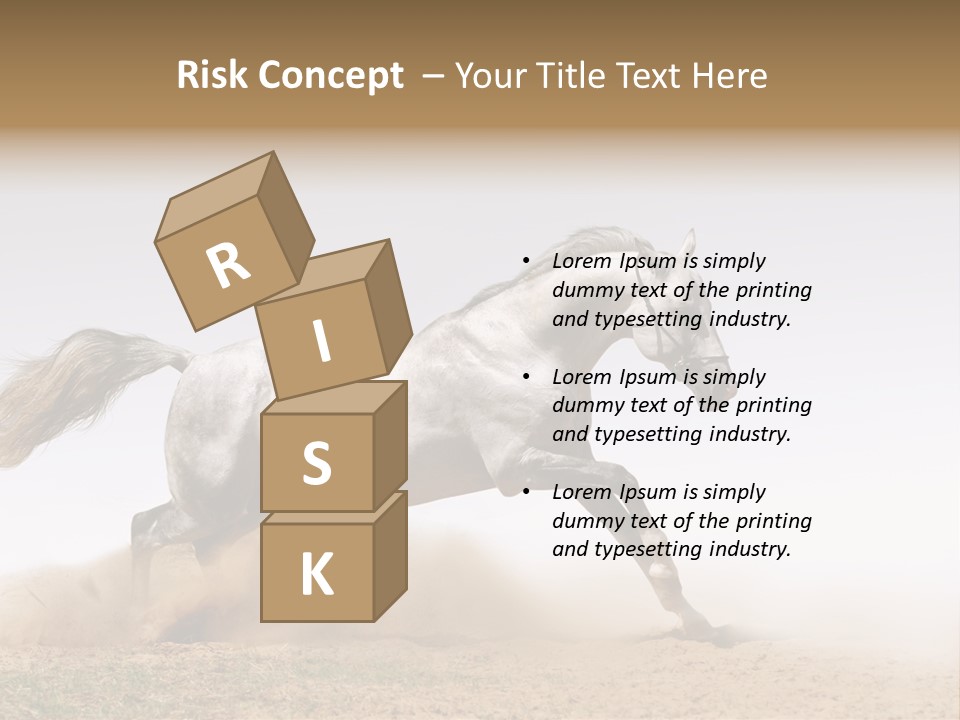 Risk Concept – Your Title Text Here

R
I
S
K

• Lorem Ipsum is simply dummy text of the printing and typesetting industry.

• Lorem Ipsum is simply dummy text of the printing and typesetting industry.

• Lorem Ipsum is simply dummy text of the printing and typesetting industry.